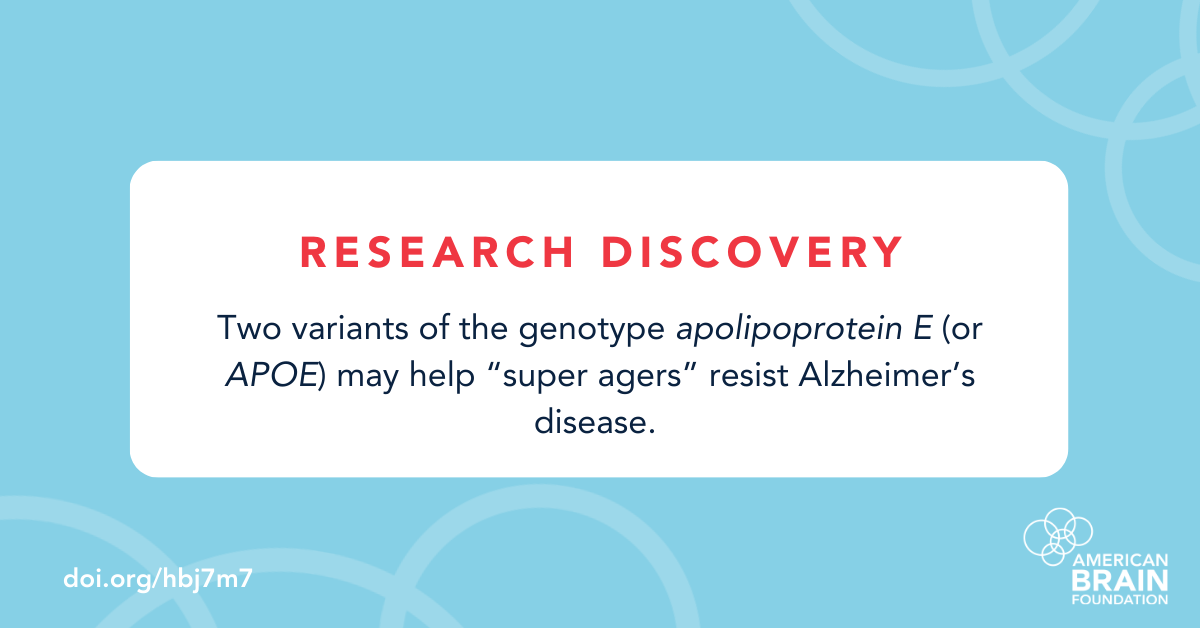 RESEARCH DISCOVERY

Two variants of the genotype apolipoprotein E (or APOE) may help “super agers” resist Alzheimer’s disease.

doi.org/hbj7m7

AMERICAN BRAIN FOUNDATION